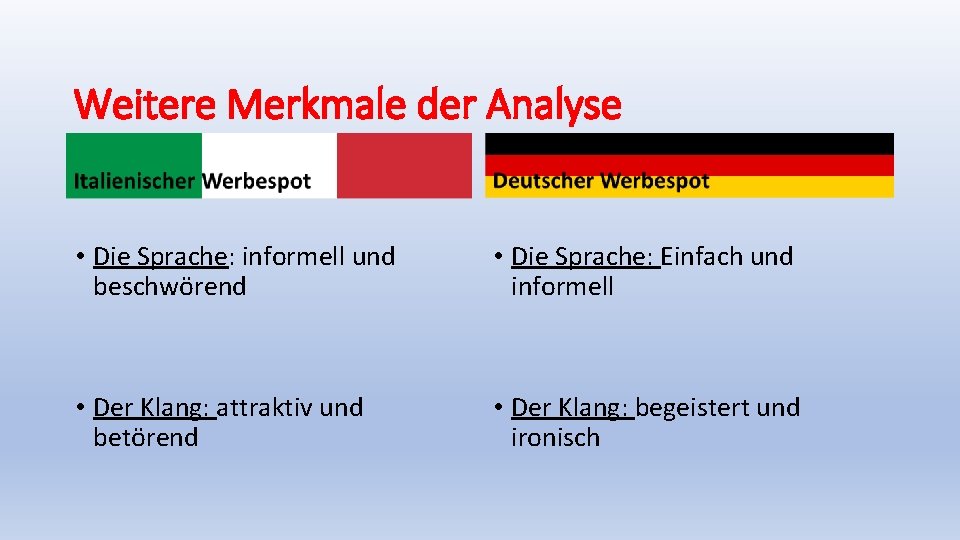 Weitere Merkmale der Analyse

Italienischer Werbespot

• Die Sprache: informell und beschwörend

• Der Klang: attraktiv und betörend

Deutscher Werbespot

• Die Sprache: Einfach und informell

• Der Klang: begeistert und ironisch